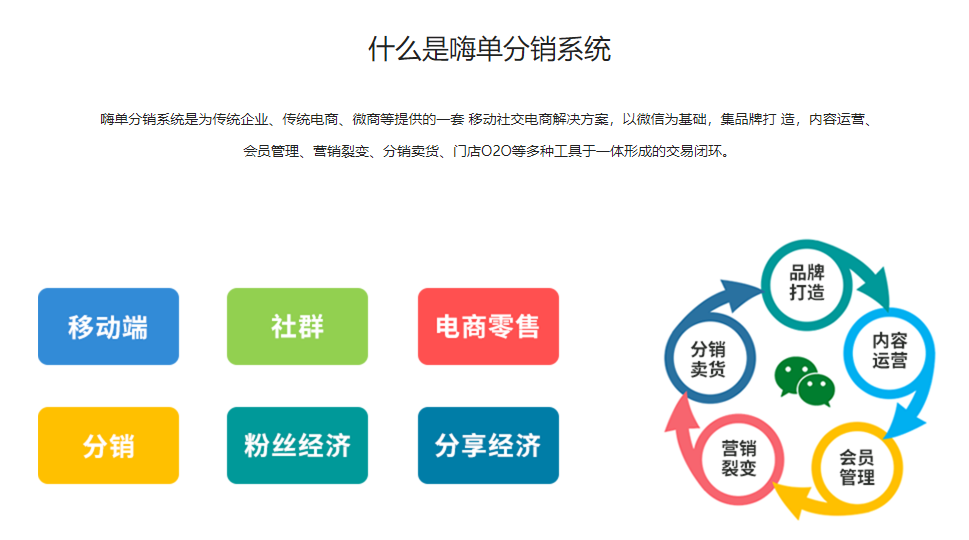 什么是嗨单分销系统

嗨单分销系统是为传统企业、传统电商、微商等提供的一套 移动社交电商解决方案，以微信为基础，集品牌打 造，内容运营、会员管理、营销裂变、分销卖货、门店O2O等多种工具于一体形成的交易闭环。

移动端

社群

电商零售

分销

粉丝经济

分享经济

品牌打造

内容运营

会员管理

营销裂变

分销卖货